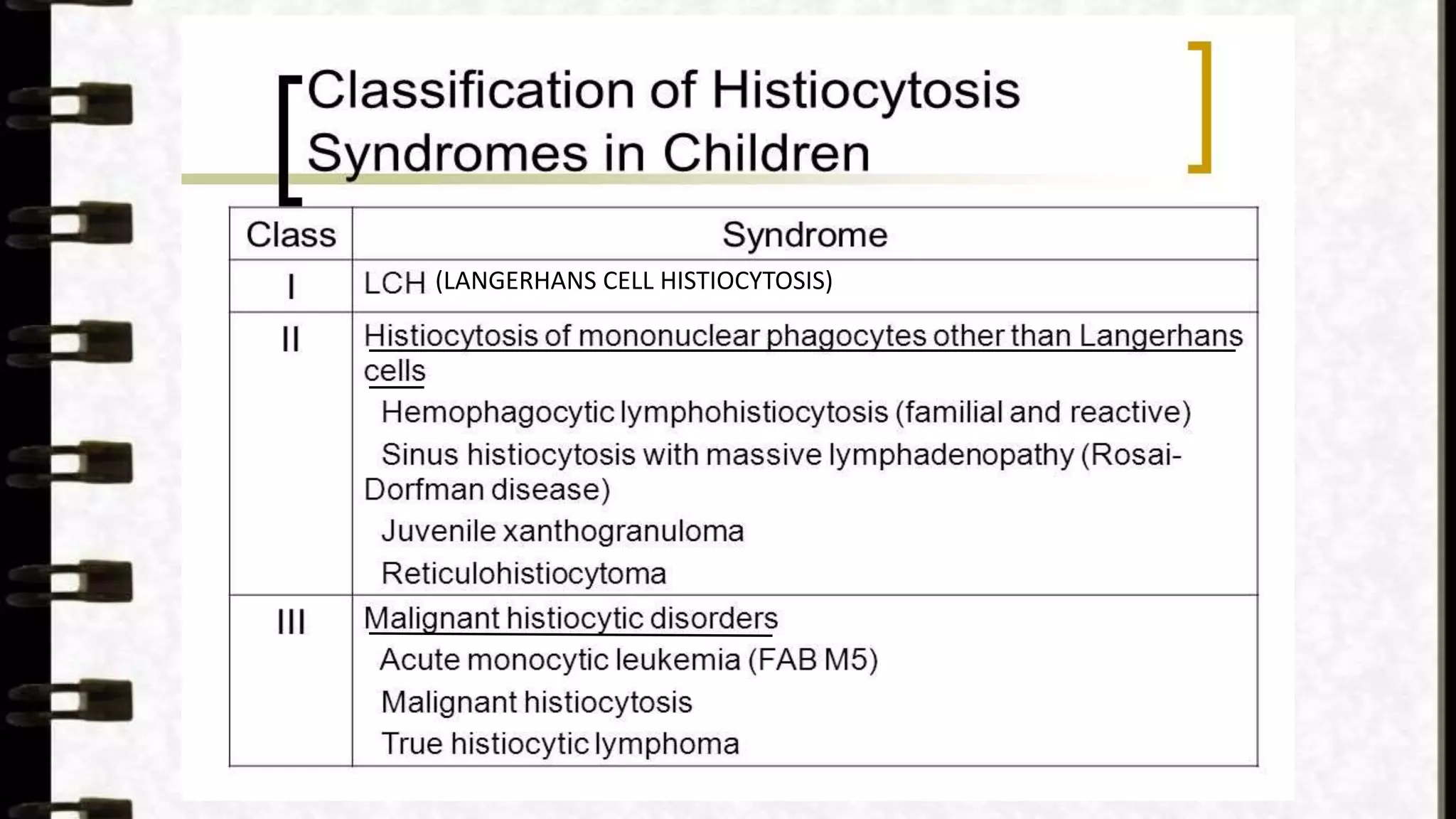 Classification of Histiocytosis Syndromes in Children

| Class | Syndrome |
|---|---|
| I | LCH (LANGERHANS CELL HISTIOCYTOSIS) |
| II | Histiocytosis of mononuclear phagocytes other than Langerhans cells<br>Hemophagocytic lymphohistiocytosis (familial and reactive)<br>Sinus histiocytosis with massive lymphadenopathy (Rosai-Dorfman disease)<br>Juvenile xanthogranuloma<br>Reticulohistiocytoma |
| III | Malignant histiocytic disorders<br>Acute monocytic leukemia (FAB M5)<br>Malignant histiocytosis<br>True histiocytic lymphoma |